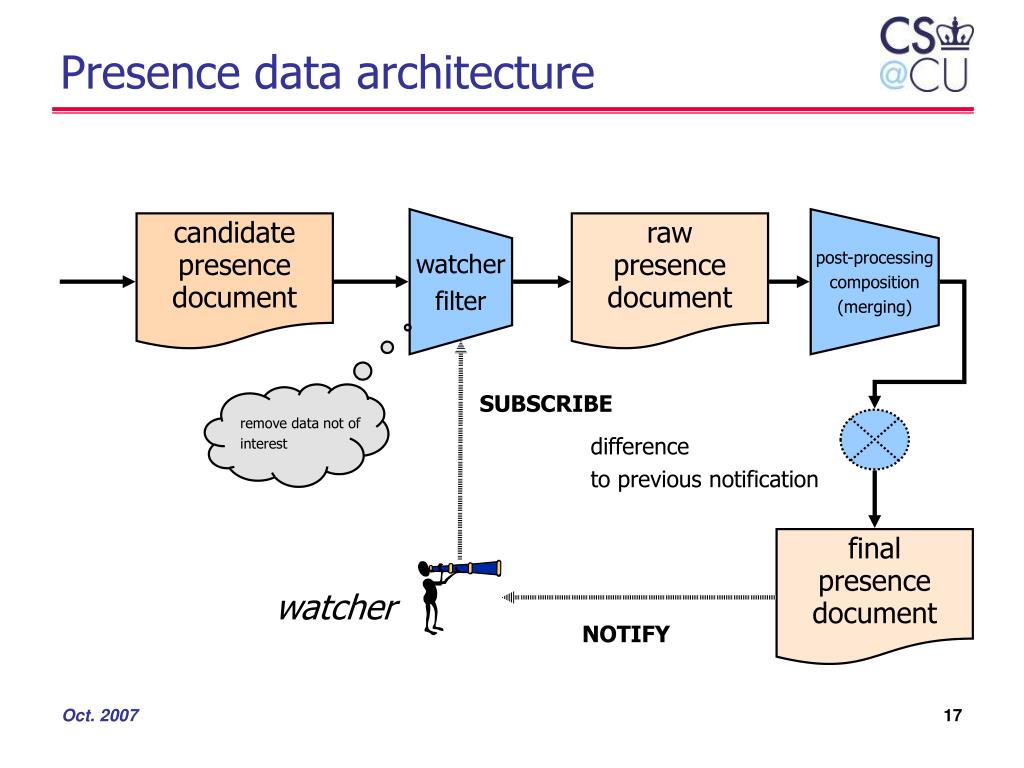 Presence data architecture

CS
@CU

candidate presence document

watcher filter

raw presence document

post-processing composition (merging)

remove data not of interest

SUBSCRIBE

difference
to previous notification

final presence document

watcher

NOTIFY

Oct. 2007

17